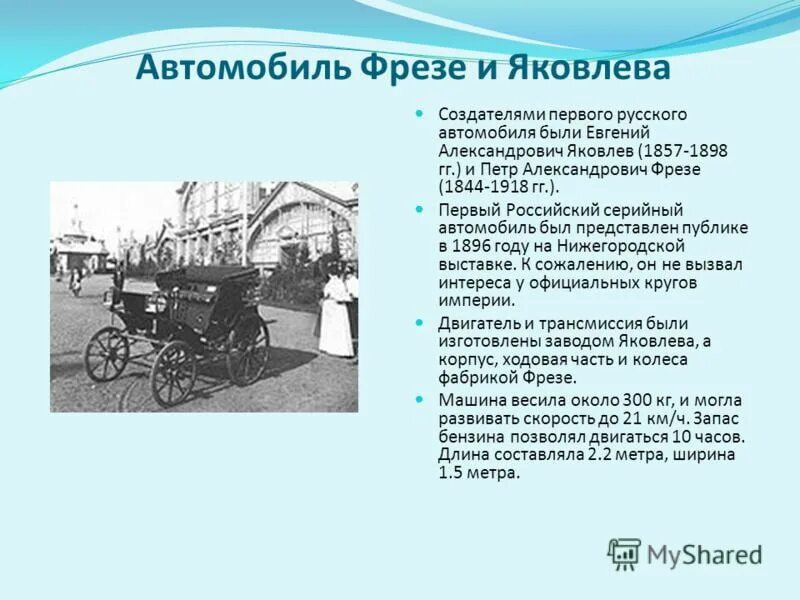 Автомобиль Фрезе и Яковлева

Создателями первого русского автомобиля были Евгений Александрович Яковлев (1857-1898 гг.) и Петр Александрович Фрезе (1844-1918 гг.).

Первый Российский серийный автомобиль был представлен публике в 1896 году на Нижегородской выставке. К сожалению, он не вызвал интереса у официальных кругов империи.

Двигатель и трансмиссия были изготовлены заводом Яковлева, а корпус, ходовая часть и колеса фабрикой Фрезе.

Машина весила около 300 кг, и могла развивать скорость до 21 км/ч. Запас бензина позволял двигаться 10 часов. Длина составляла 2.2 метра, ширина 1.5 метра.

MyShared